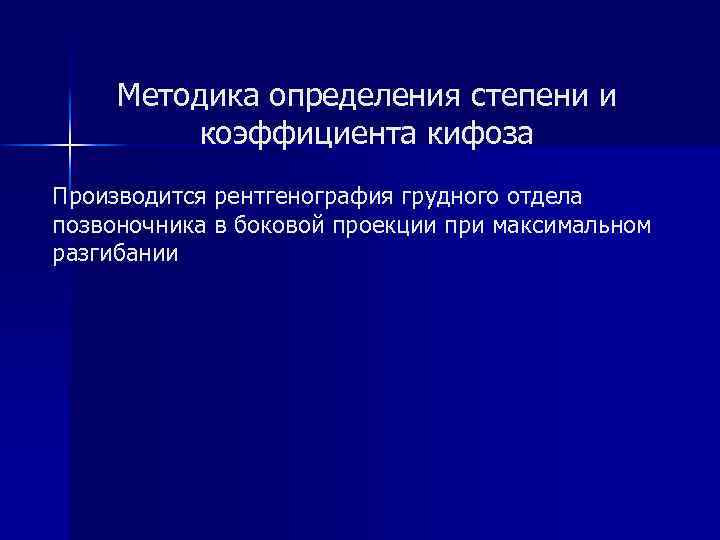 Методика определения степени и коэффициента кифоза

Производится рентгенография грудного отдела позвоночника в боковой проекции при максимальном разгибании